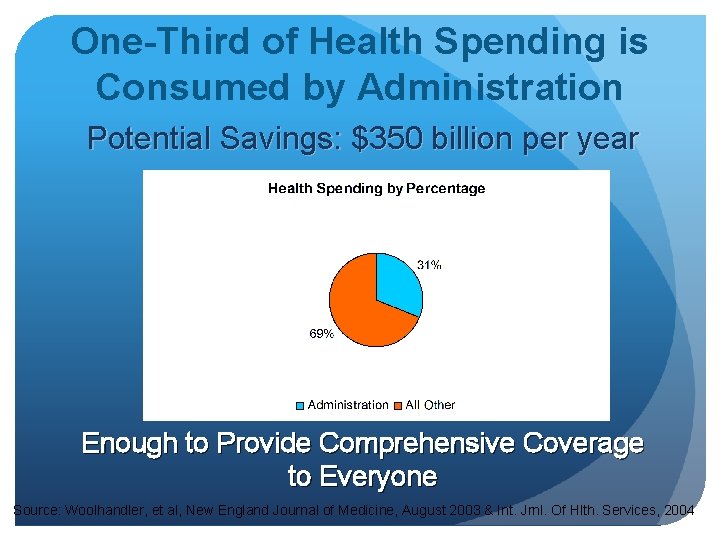 One-Third of Health Spending is Consumed by Administration

Potential Savings: \$350 billion per year

Health Spending by Percentage

31%

69%

Administration All Other

Enough to Provide Comprehensive Coverage to Everyone

Source: Woolhandler, et al, New England Journal of Medicine, August 2003 & Int. Jrnl. Of Hlth. Services, 2004